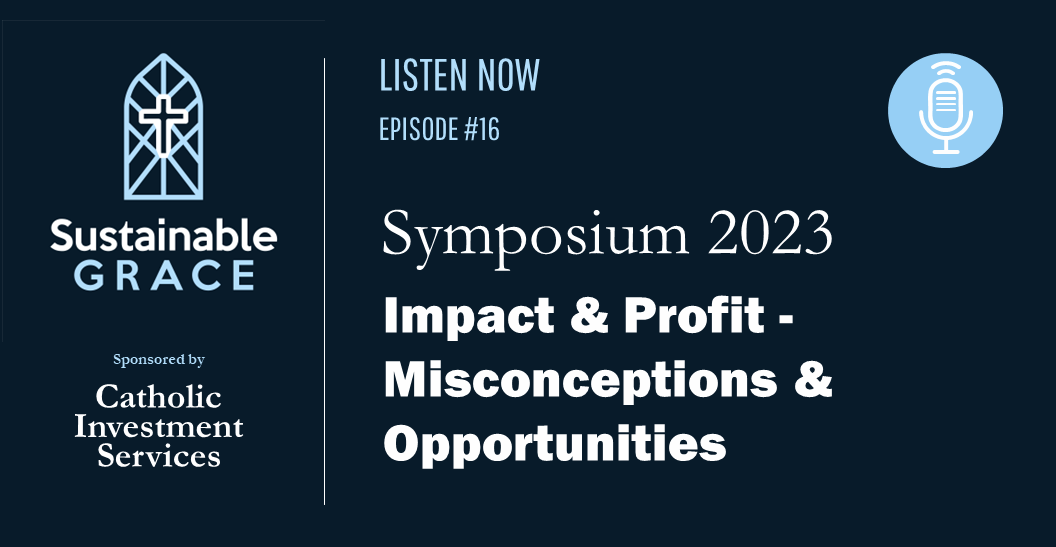 Sustainable
GRACE

Sponsored by

Catholic
Investment
Services

LISTEN NOW

EPISODE #16

Symposium 2023

Impact & Profit - Misconceptions & Opportunities